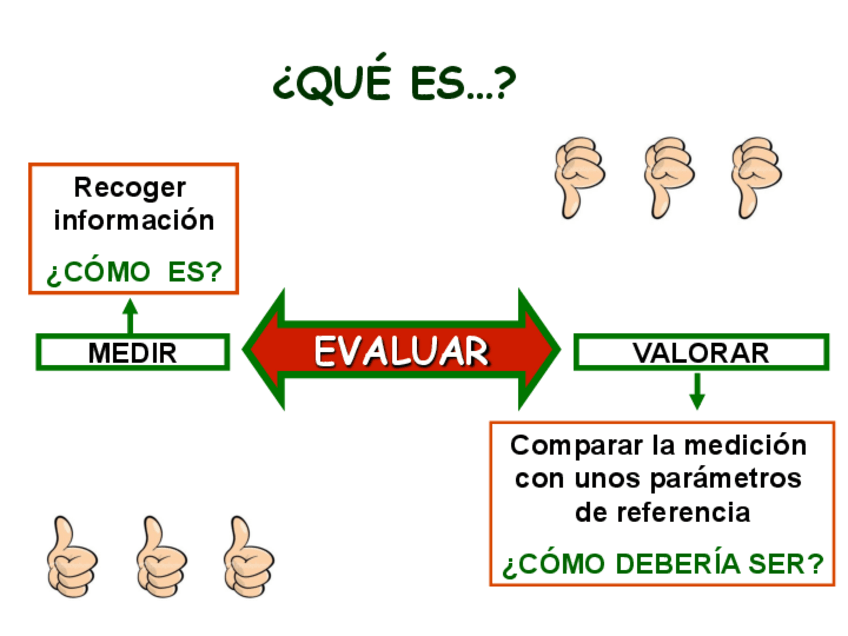 ¿QUÉ ES...?

Recoger información

¿CÓMO ES?

MEDIR

EVALUAR

VALORAR

Comparar la medición con unos parámetros de referencia

¿CÓMO DEBERÍA SER?